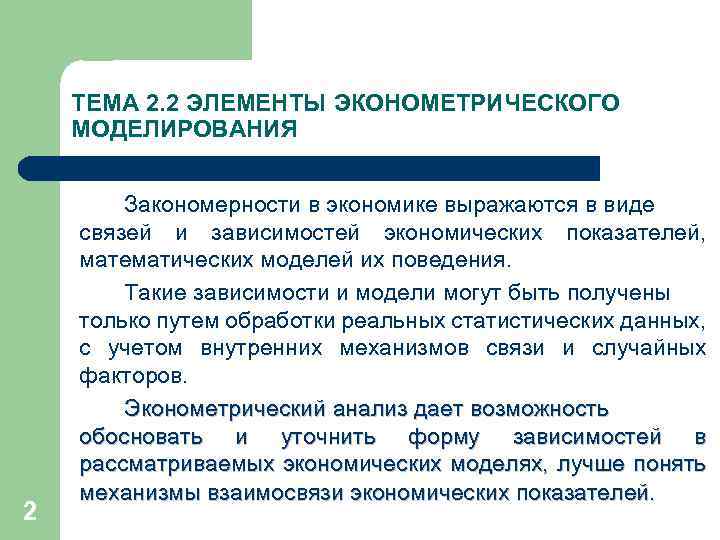 ТЕМА 2.2 ЭЛЕМЕНТЫ ЭКОНОМЕТРИЧЕСКОГО МОДЕЛИРОВАНИЯ

Закономерности в экономике выражаются в виде связей и зависимостей экономических показателей, математических моделей их поведения.

Такие зависимости и модели могут быть получены только путем обработки реальных статистических данных, с учетом внутренних механизмов связи и случайных факторов.

Эконометрический анализ дает возможность обосновать и уточнить форму зависимостей в рассматриваемых экономических моделях, лучше понять механизмы взаимосвязи экономических показателей.

2